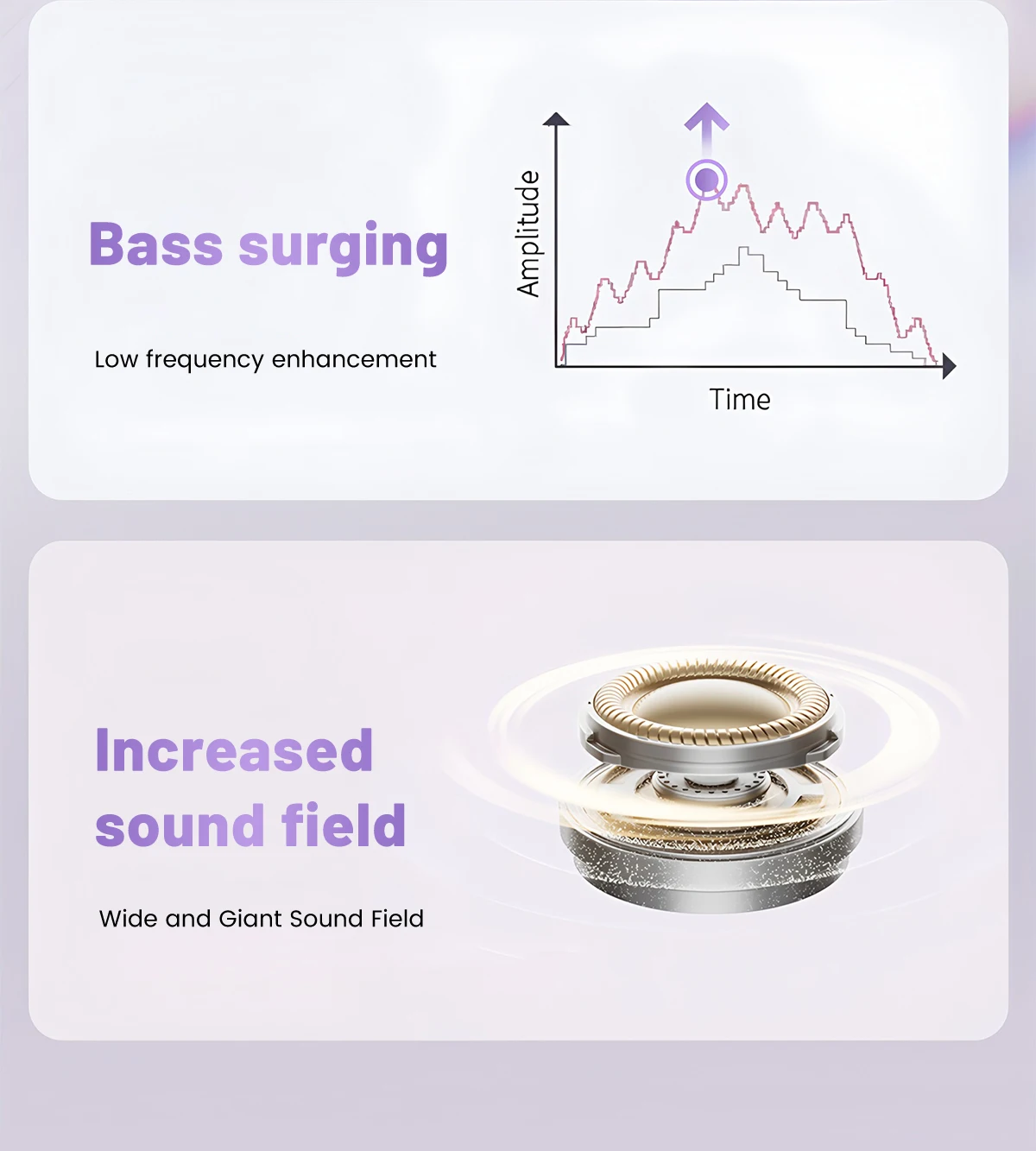 Bass surging

Low frequency enhancement

Amplitude

Time

Increased sound field

Wide and Giant Sound Field